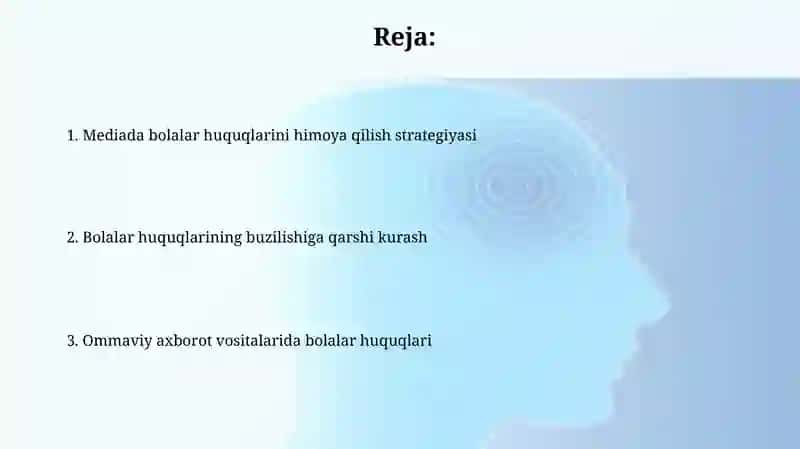 Reja:

1. Mediada bolalar huquqlarini himoya qilish strategiyasi

2. Bolalar huquqlarining buzilishiga qarshi kurash

3. Ommaviy axborot vositalarida bolalar huquqlari